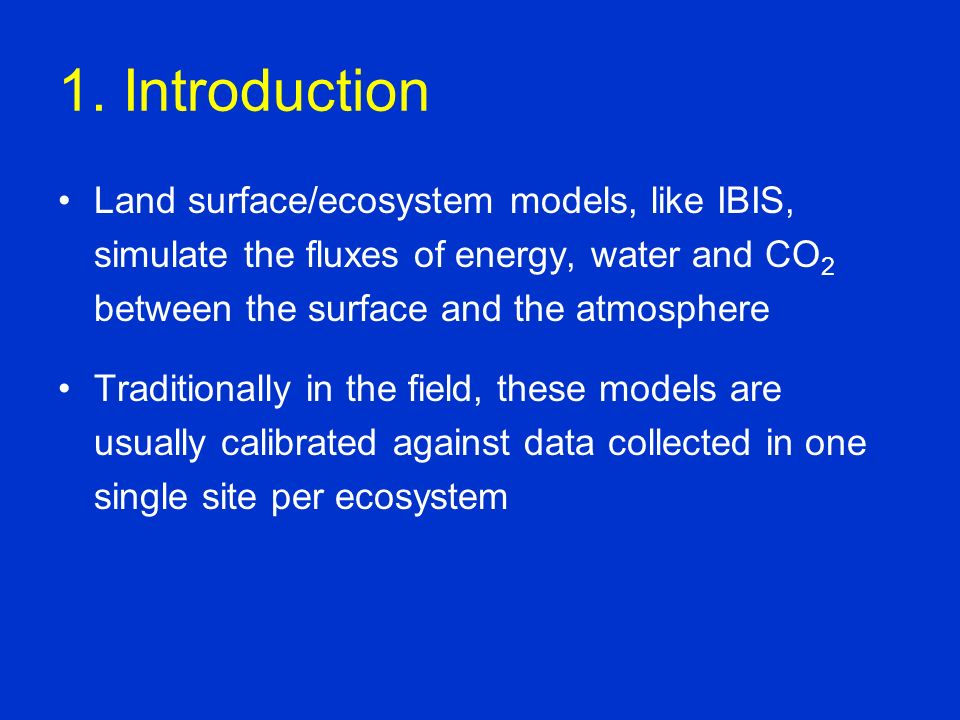 1. Introduction

• Land surface/ecosystem models, like IBIS, simulate the fluxes of energy, water and $CO_2$ between the surface and the atmosphere

• Traditionally in the field, these models are usually calibrated against data collected in one single site per ecosystem